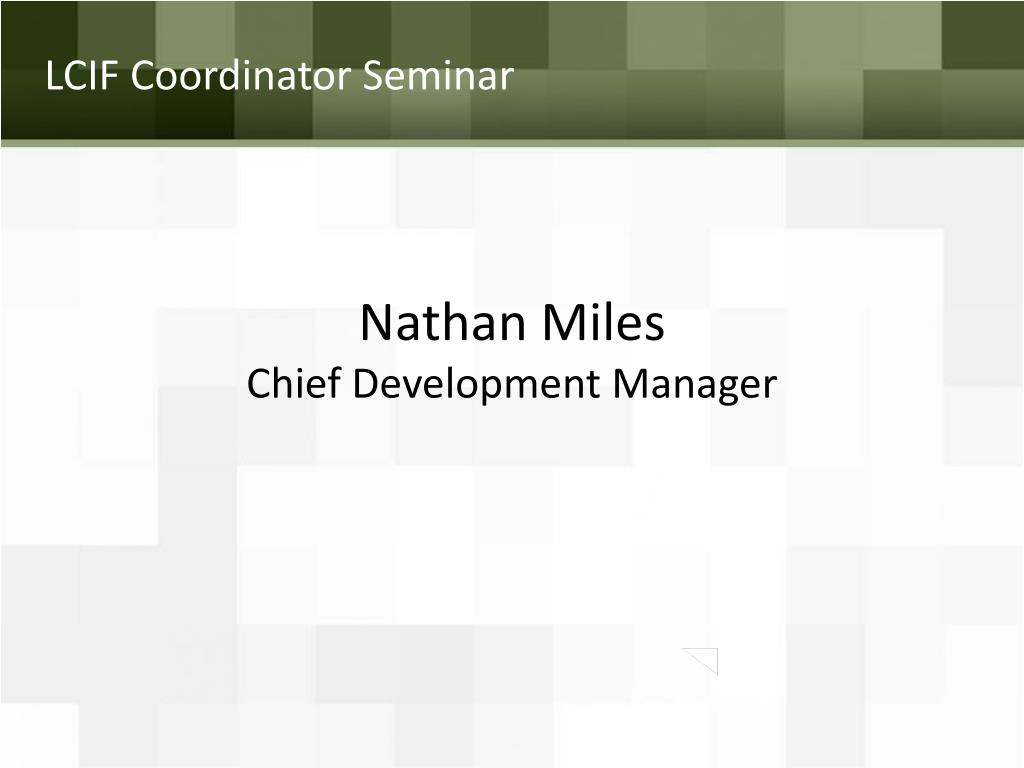 LCIF Coordinator Seminar

Nathan Miles
Chief Development Manager